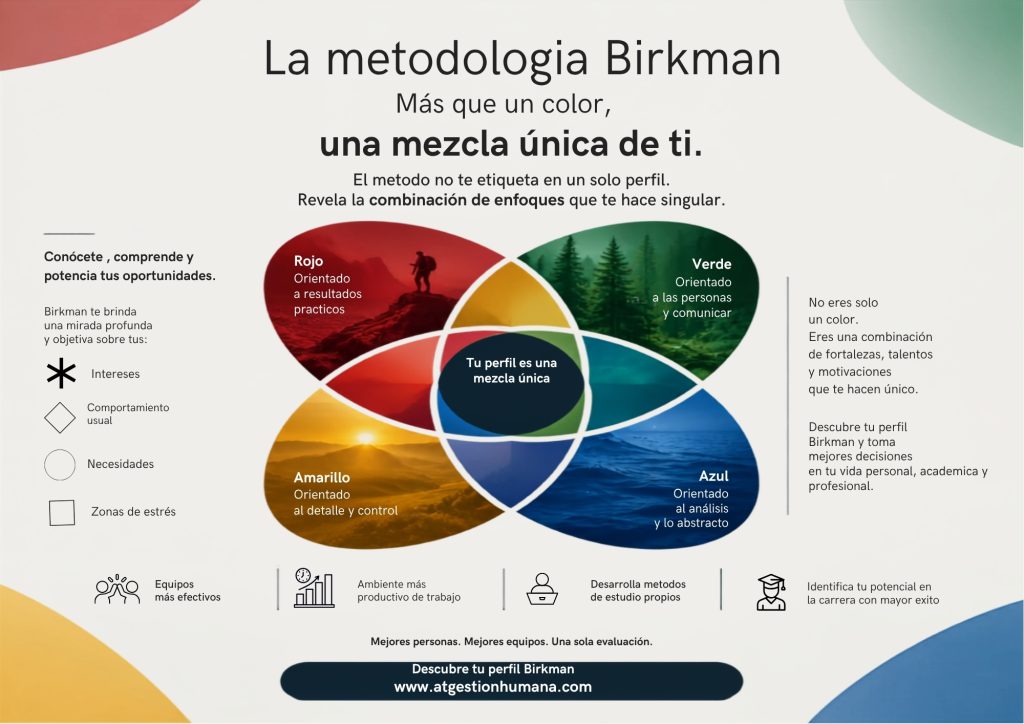 La metodologia Birkman

Más que un color,

una mezcla única de ti.

El metodo no te etiqueta en un solo perfil.
Revela la combinación de enfoques que te hace singular.

Conócete , comprende y potencia tus oportunidades.

Birkman te brinda una mirada profunda y objetiva sobre tus:

Intereses

Comportamiento usual

Necesidades

Zonas de estrés

Rojo
Orientado a resultados practicos

Verde
Orientado a las personas y comunicar

Tu perfil es una mezcla única

Amarillo
Orientado al detalle y control

Azul
Orientado al análisis y lo abstracto

No eres solo un color.
Eres una combinación de fortalezas, talentos y motivaciones que te hacen único.

Descubre tu perfil Birkman y toma mejores decisiones en tu vida personal, academica y profesional.

Equipos más efectivos

Ambiente más productivo de trabajo

Desarrolla metodos de estudio propios

Identifica tu potencial en la carrera con mayor exito

Mejores personas. Mejores equipos. Una sola evaluación.

Descubre tu perfil Birkman
www.atgestionhumana.com